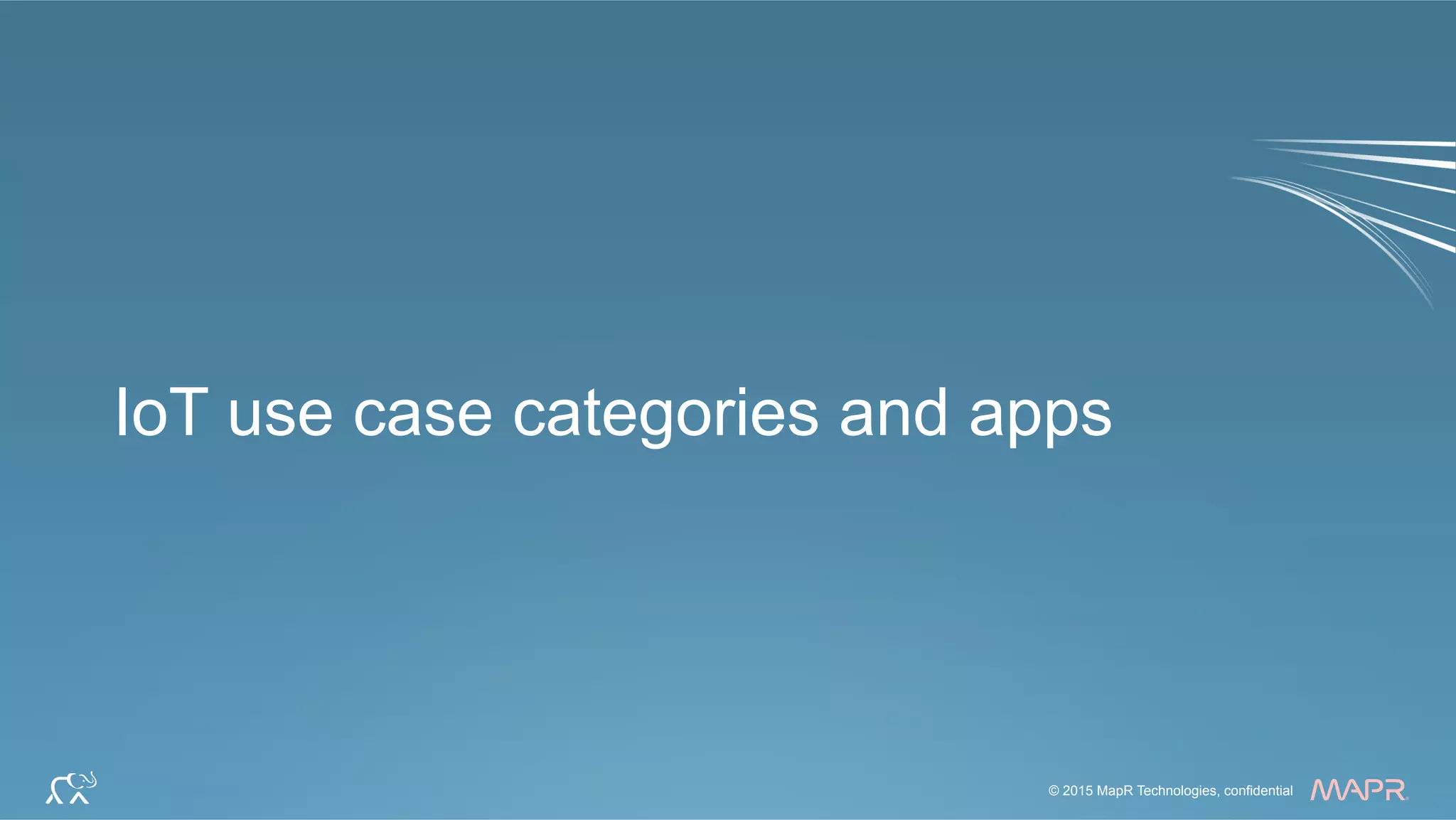 IoT use case categories and apps

© 2015 MapR Technologies, confidential MAPR